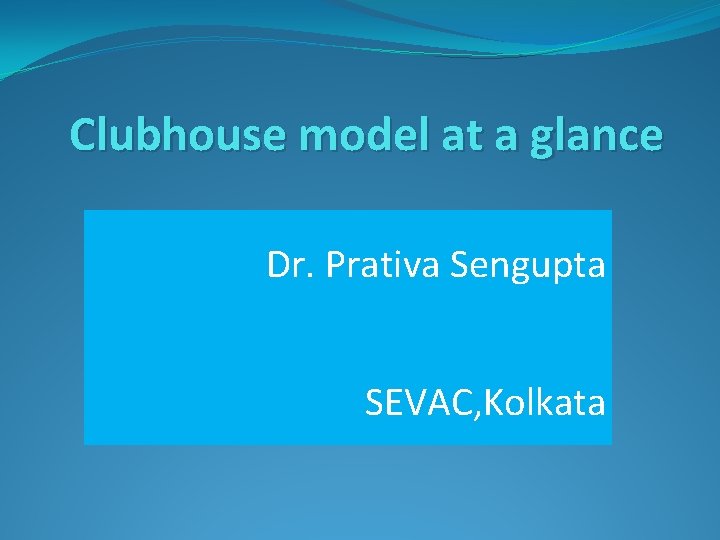 Clubhouse model at a glance

Dr. Prativa Sengupta

SEVAC,Kolkata